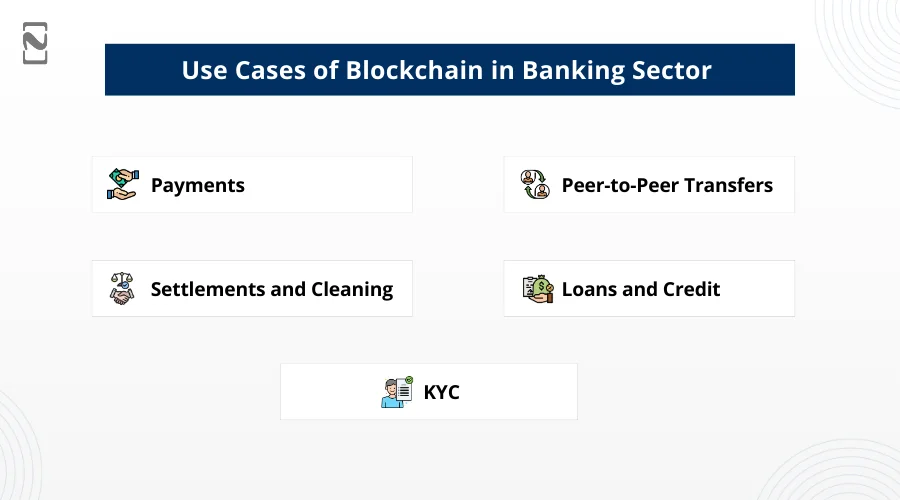 Use Cases of Blockchain in Banking Sector

Payments

Peer-to-Peer Transfers

Settlements and Cleaning

Loans and Credit

KYC